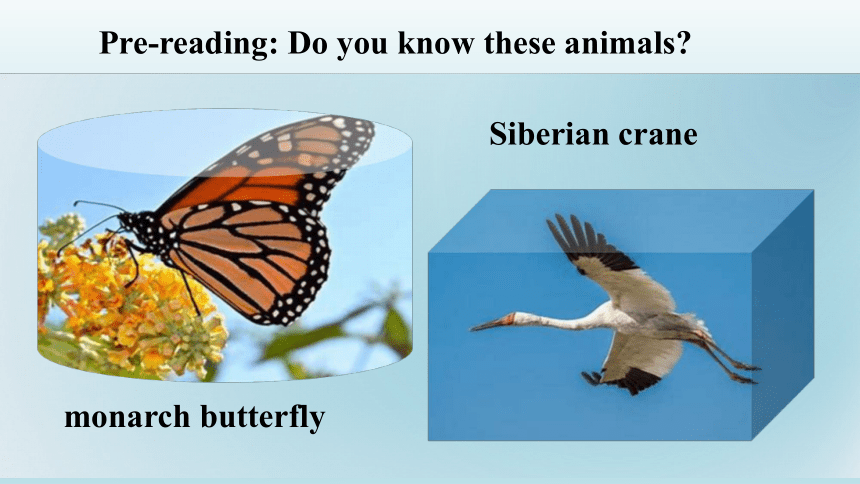 Pre-reading: Do you know these animals?

Siberian crane

monarch butterfly